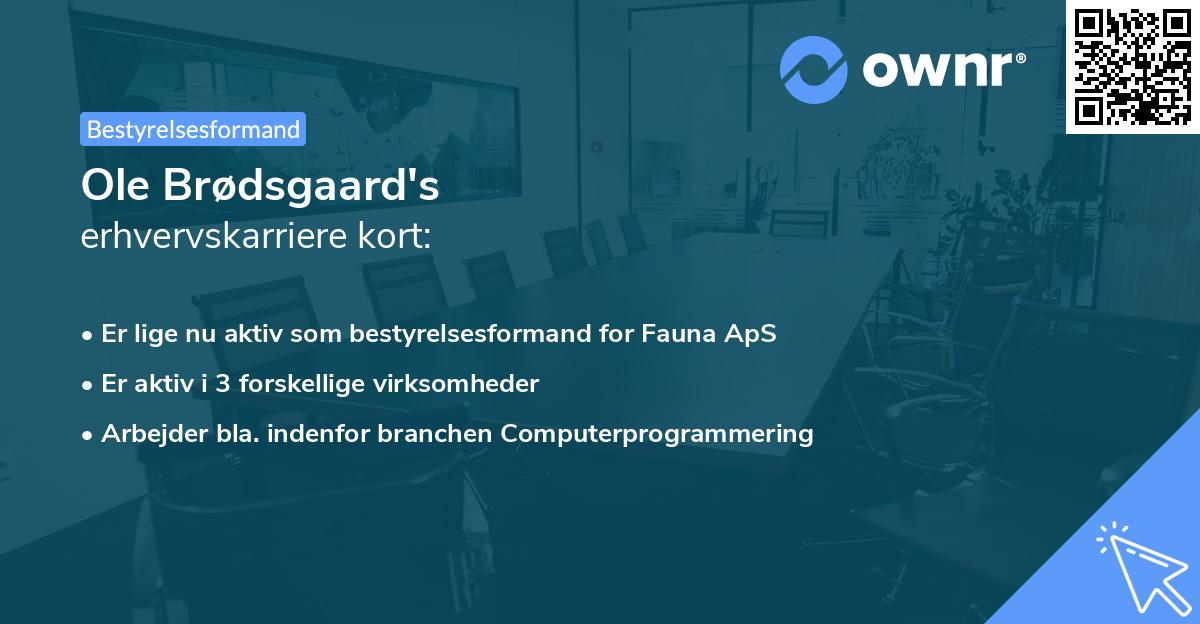 ownr®

Bestyrelsesformand

Ole Brødsgaard's
erhvervskarriere kort:

• Er lige nu aktiv som bestyrelsesformand for Fauna ApS
• Er aktiv i 3 forskellige virksomheder
• Arbejder bla. indenfor branchen Computerprogrammering